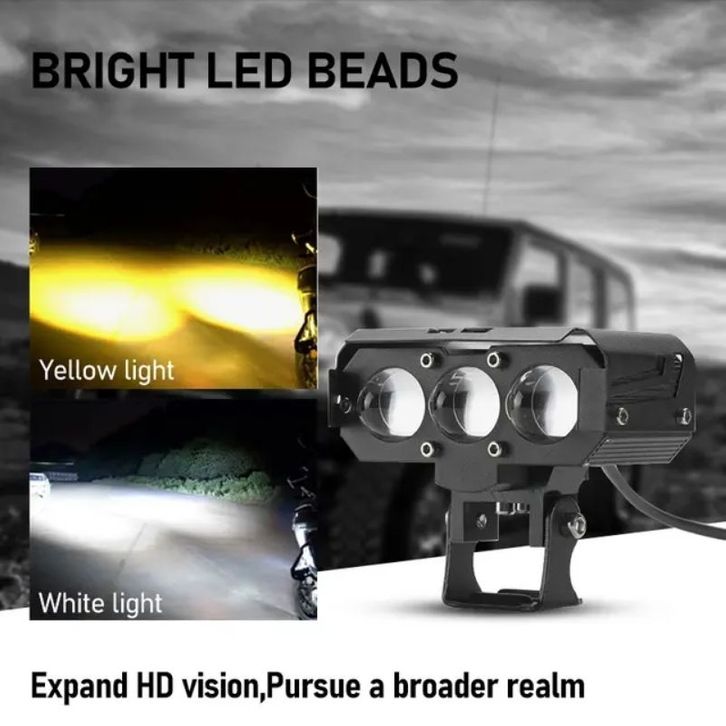 BRIGHT LED BEADS

Yellow light

White light

Expand HD vision,Pursue a broader realm